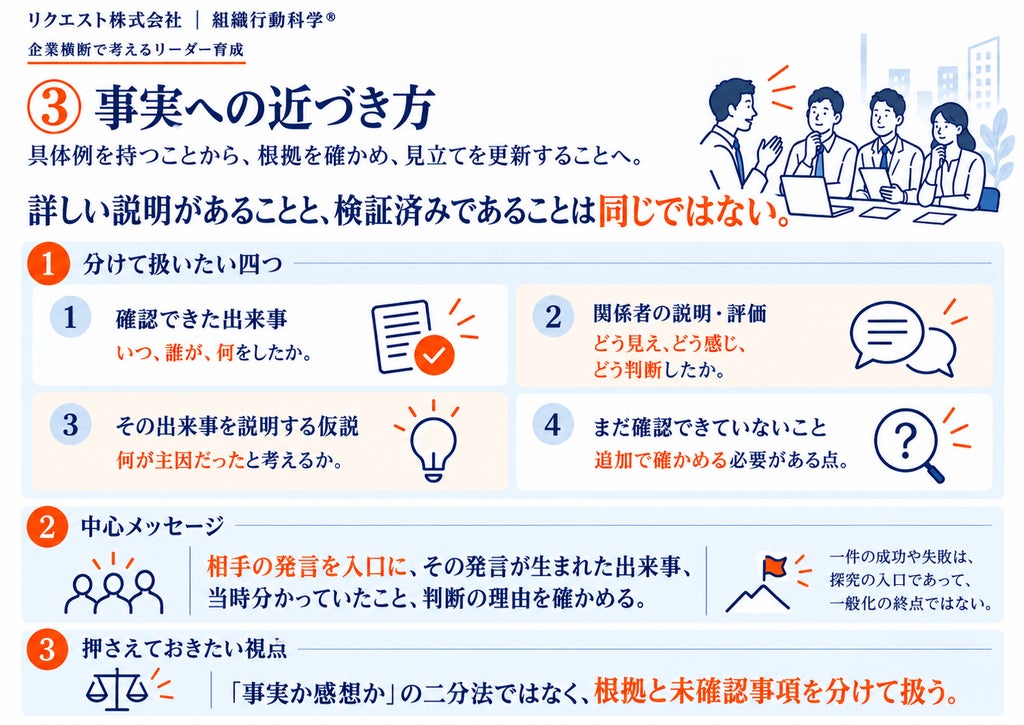 リクエスト株式会社 | 組織行動科学®

企業横断で考えるリーダー育成

③ 事実への近づき方

具体例を持つことから、根拠を確かめ、見立てを更新することへ。

詳しい説明があることと、検証済みであることは同じではない。

1 分けて扱いたい四つ

1 確認できた出来事
いつ、誰が、何をしたか。

2 関係者の説明・評価
どう見え、どう感じ、どう判断したか。

3 その出来事を説明する仮説
何が主因だったと考えるか。

4 まだ確認できていないこと
追加で確かめる必要がある点。

2 中心メッセージ

相手の発言を入口に、その発言が生まれた出来事、当時分かっていたこと、判断の理由を確かめる。

一件の成功や失敗は、探究の入口であって、一般化の終点ではない。

3 押さえておきたい視点

「事実か感想か」の二分法ではなく、根拠と未確認事項を分けて扱う。